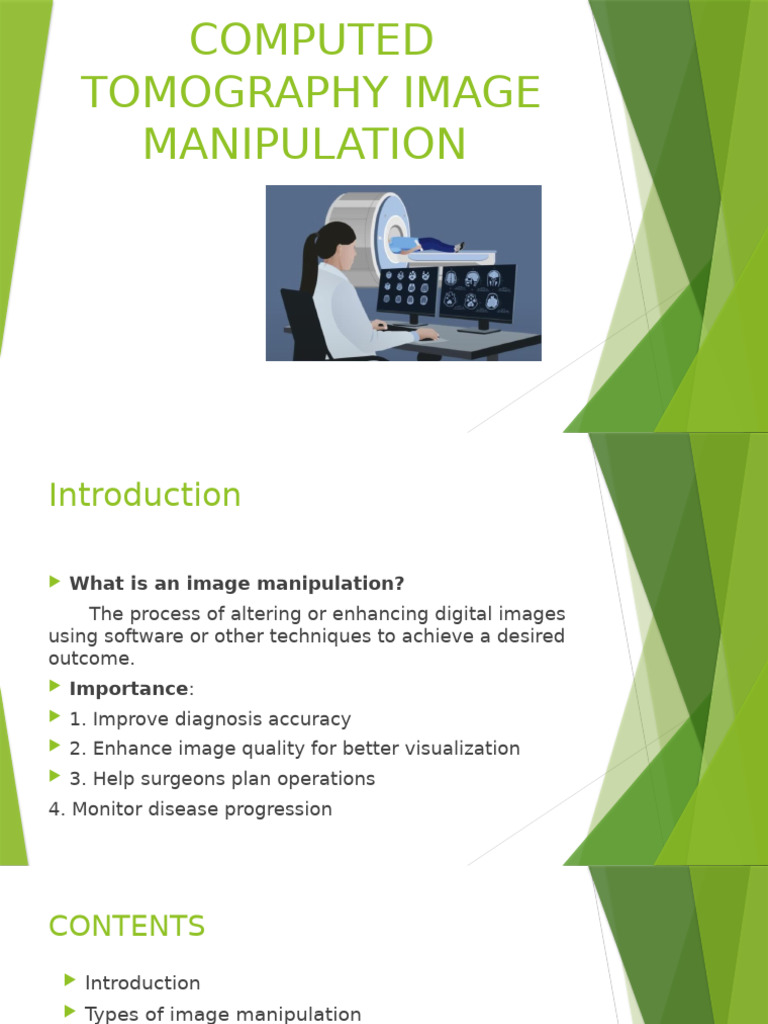 COMPUTED TOMOGRAPHY IMAGE MANIPULATION

Introduction

What is an image manipulation?

The process of altering or enhancing digital images using software or other techniques to achieve a desired outcome.

Importance:

1. Improve diagnosis accuracy

2. Enhance image quality for better visualization

3. Help surgeons plan operations

4. Monitor disease progression

CONTENTS

Introduction

Types of image manipulation